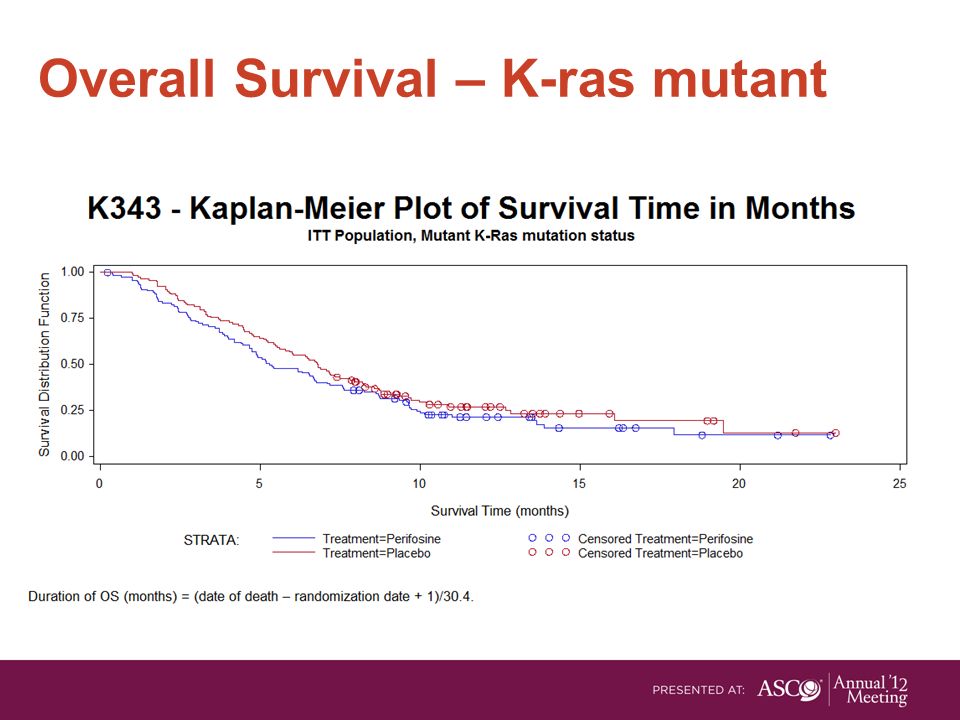 Overall Survival – K-ras mutant

K343 - Kaplan-Meier Plot of Survival Time in Months
ITT Population, Mutant K-Ras mutation status

Survival Distribution Function

1.00
0.75
0.50
0.25
0.00

0
5
10
15
20
25

Survival Time (months)

STRATA: Treatment=Perifosine
Treatment=Placebo
Censored Treatment=Perifosine
Censored Treatment=Placebo

Duration of OS (months) = (date of death – randomization date + 1)/30.4.

PRESENTED AT: ASCO Annual '12 Meeting